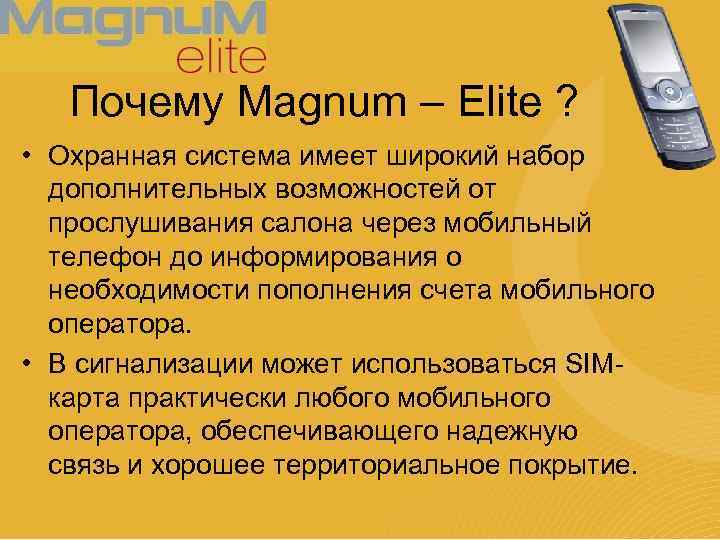 MagnuM
elite

Почему Magnum – Elite ?

• Охранная система имеет широкий набор дополнительных возможностей от прослушивания салона через мобильный телефон до информирования о необходимости пополнения счета мобильного оператора.

• В сигнализации может использоваться SIM-карта практически любого мобильного оператора, обеспечивающего надежную связь и хорошее территориальное покрытие.